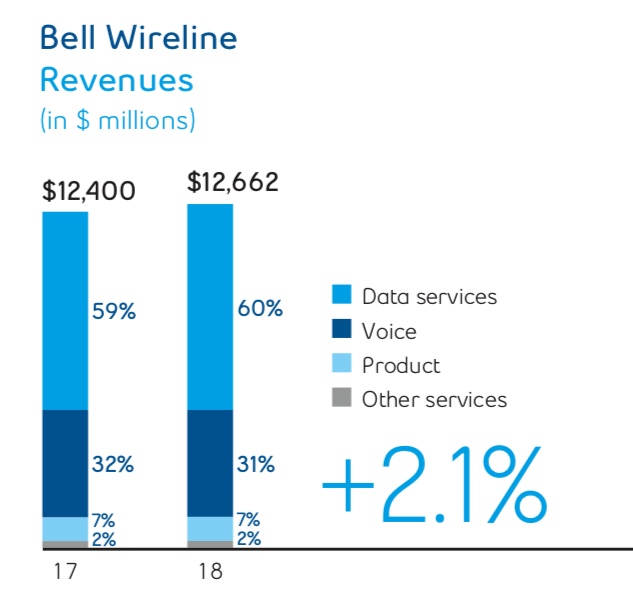 Bell Wireline
Revenues
(in $ millions)

$12,400

59%

32%

7%
2%

17

$12,662

60%

31%

7%
2%

18

Data services
Voice
Product
Other services

+2.1%